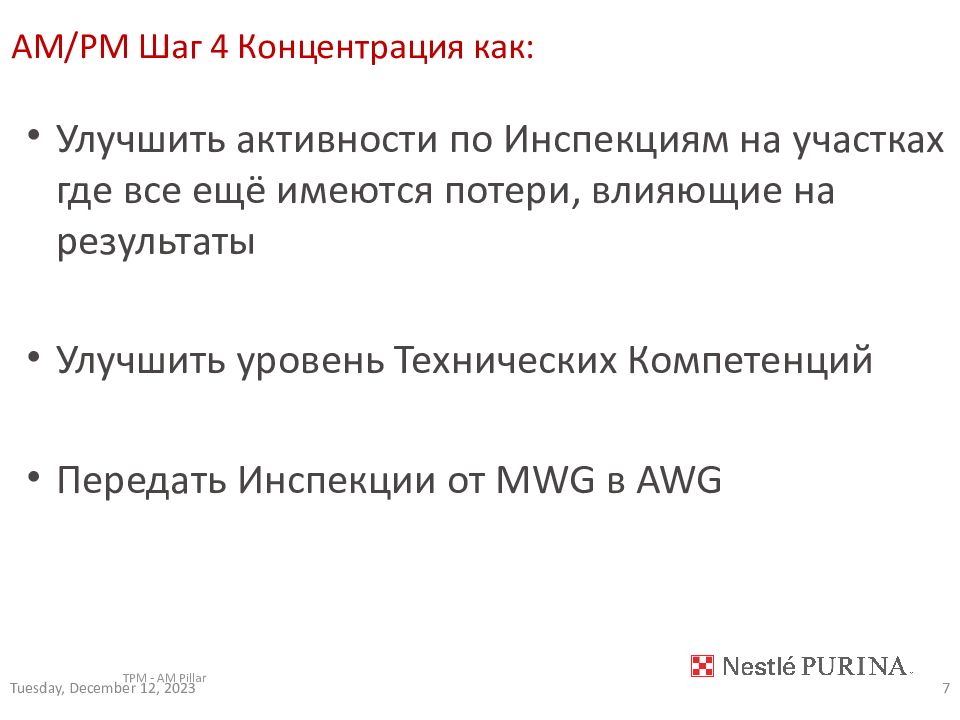 AM/PM Шаг 4 Концентрация как:

• Улучшить активности по Инспекциям на участках где все ещё имеются потери, влияющие на результаты

• Улучшить уровень Технических Компетенций

• Передать Инспекции от MWG в AWG

TPM - AM Pillar
Tuesday, December 12, 2023

Nestlé PURINA

7